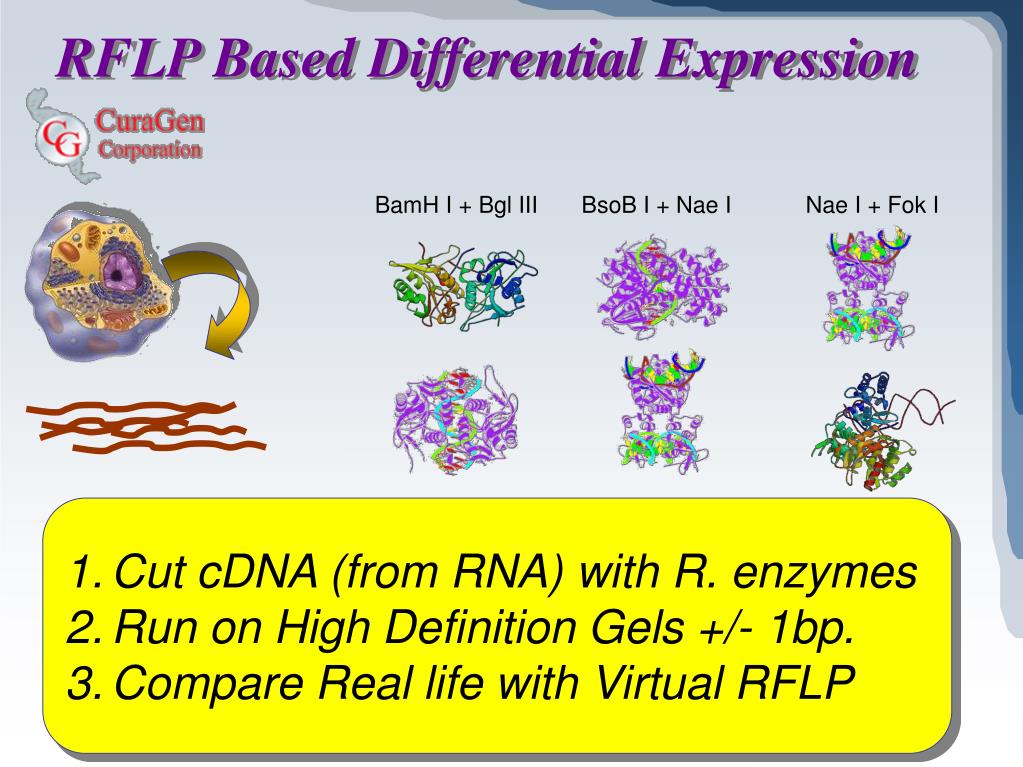 RFLP Based Differential Expression

CG CuraGen Corporation

BamH I + Bgl III
BsoB I + Nae I
Nae I + Fok I

1. Cut cDNA (from RNA) with R. enzymes
2. Run on High Definition Gels +/- 1bp.
3. Compare Real life with Virtual RFLP